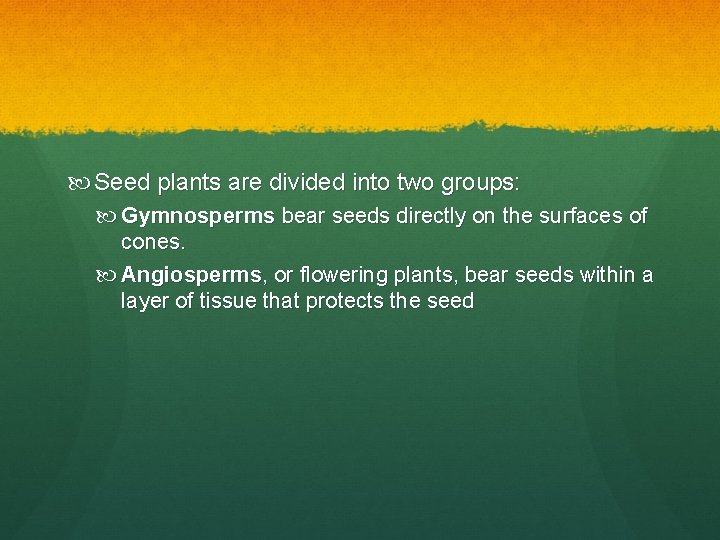 Seed plants are divided into two groups:

Gymnosperms bear seeds directly on the surfaces of cones.

Angiosperms, or flowering plants, bear seeds within a layer of tissue that protects the seed